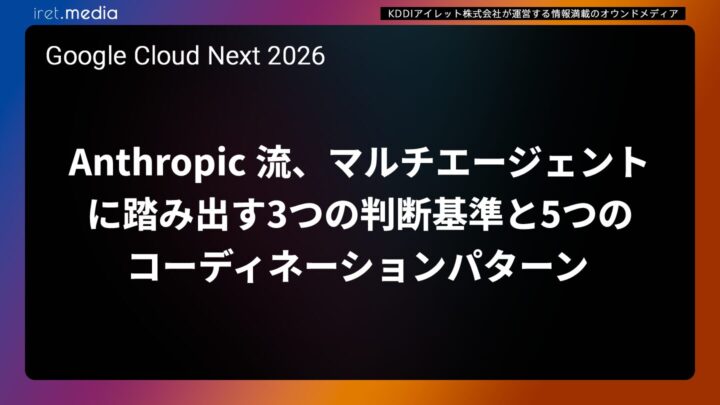 iret.media

KDDIアイレット株式会社が運営する情報満載のオウンドメディア

Google Cloud Next 2026

Anthropic 流、マルチエージェントに踏み出す3つの判断基準と5つのコーディネーションパターン